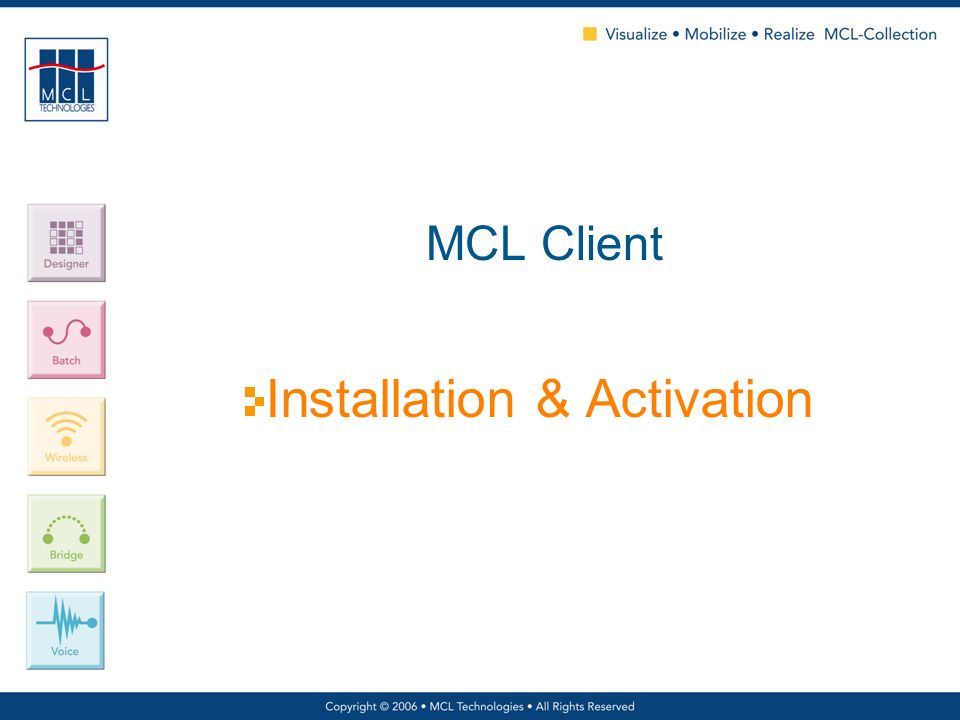 MCL TECHNOLOGIES

Visualize • Mobilize • Realize MCL-Collection

Designer

Batch

Wireless

Bridge

Voice

MCL Client

Installation & Activation

Copyright © 2006 • MCL Technologies • All Rights Reserved